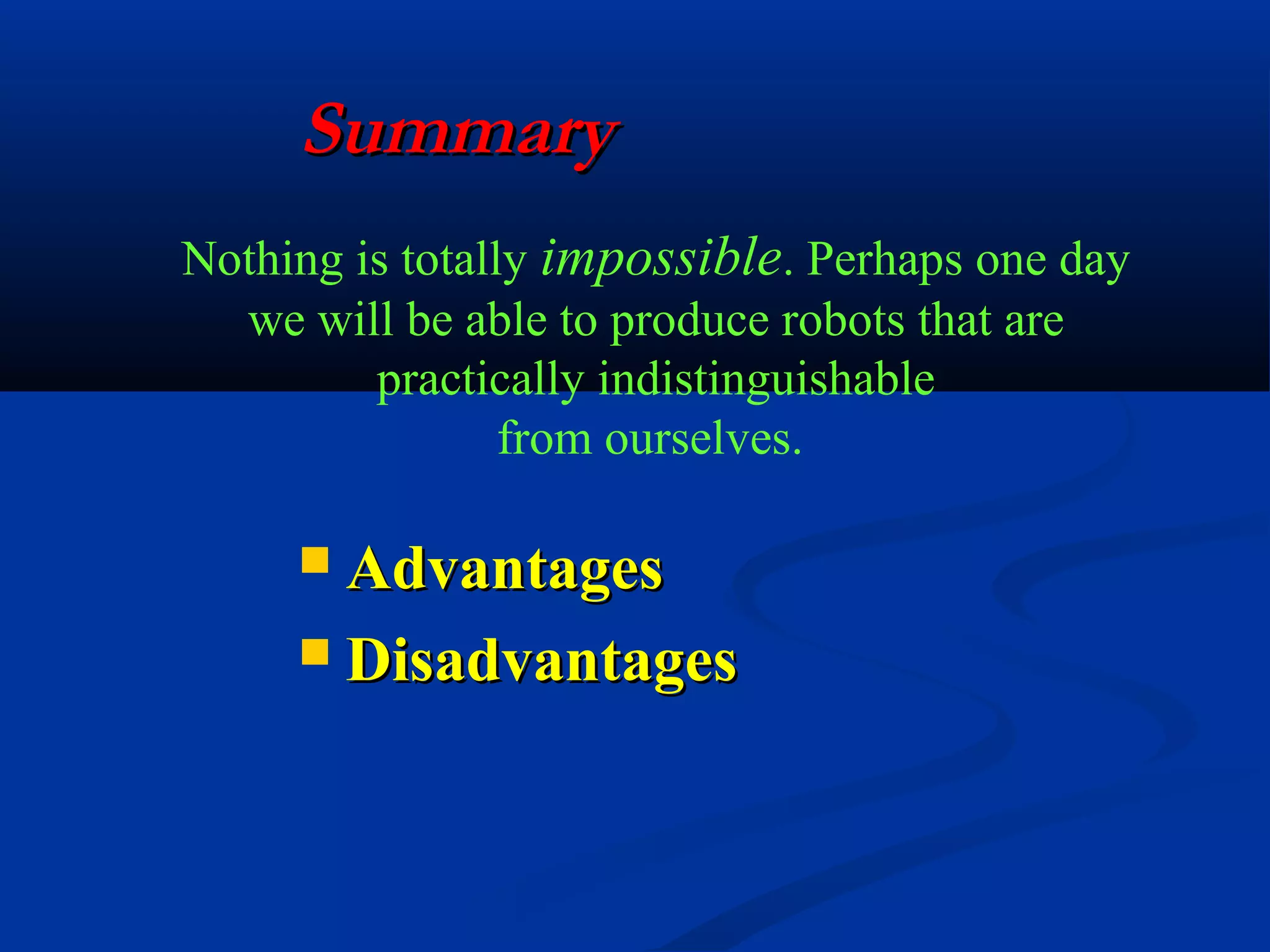 Summary

Nothing is totally impossible. Perhaps one day we will be able to produce robots that are practically indistinguishable from ourselves.

- Advantages
- Disadvantages